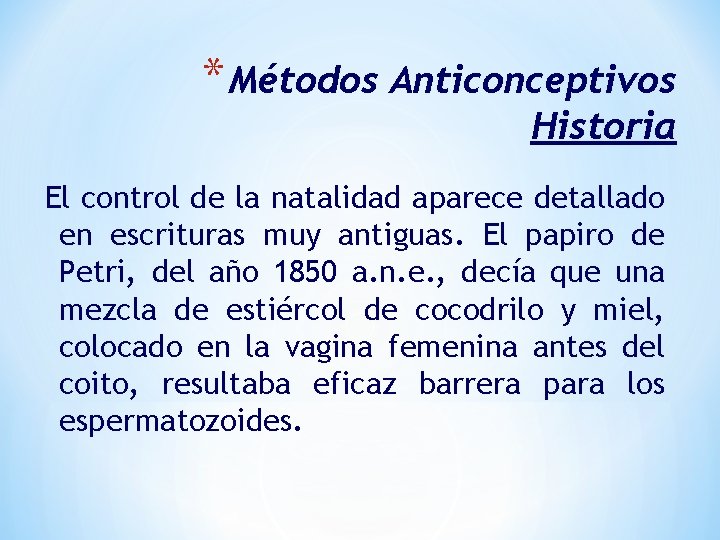 *Métodos Anticonceptivos
Historia

El control de la natalidad aparece detallado en escrituras muy antiguas. El papiro de Petri, del año 1850 a.n.e., decía que una mezcla de estiércol de cocodrilo y miel, colocado en la vagina femenina antes del coito, resultaba eficaz barrera para los espermatozoides.